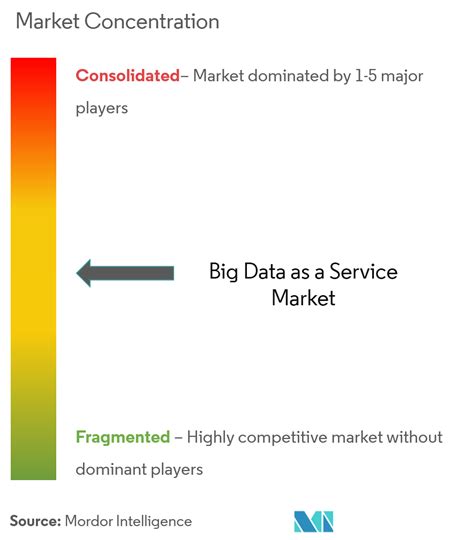 Market Concentration

Consolidated– Market dominated by 1-5 major players

Big Data as a Service Market

Fragmented – Highly competitive market without dominant players

Source: Mordor Intelligence